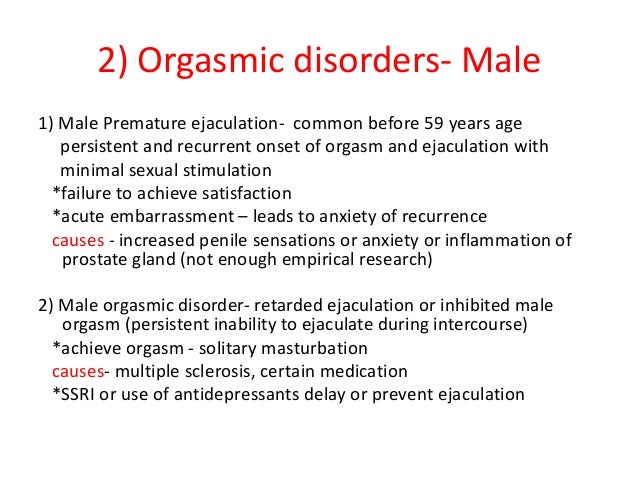 2) Orgasmic disorders- Male

1) Male Premature ejaculation- common before 59 years age persistent and recurrent onset of orgasm and ejaculation with minimal sexual stimulation
*failure to achieve satisfaction
*acute embarrassment – leads to anxiety of recurrence
causes - increased penile sensations or anxiety or inflammation of prostate gland (not enough empirical research)

2) Male orgasmic disorder- retarded ejaculation or inhibited male orgasm (persistent inability to ejaculate during intercourse)
*achieve orgasm - solitary masturbation
causes- multiple sclerosis, certain medication
*SSRI or use of antidepressants delay or prevent ejaculation